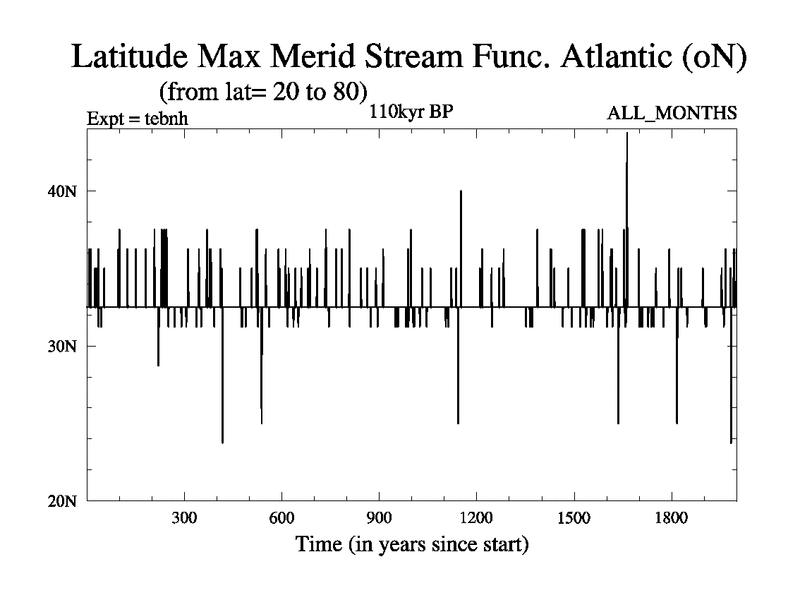 Latitude Max Merid Stream Func. Atlantic (oN)
(from lat= 20 to 80)
Expt = tebnh
110kyr BP
ALL_MONTHS
40N
30N
20N
300
600
900
1200
1500
1800
Time (in years since start)